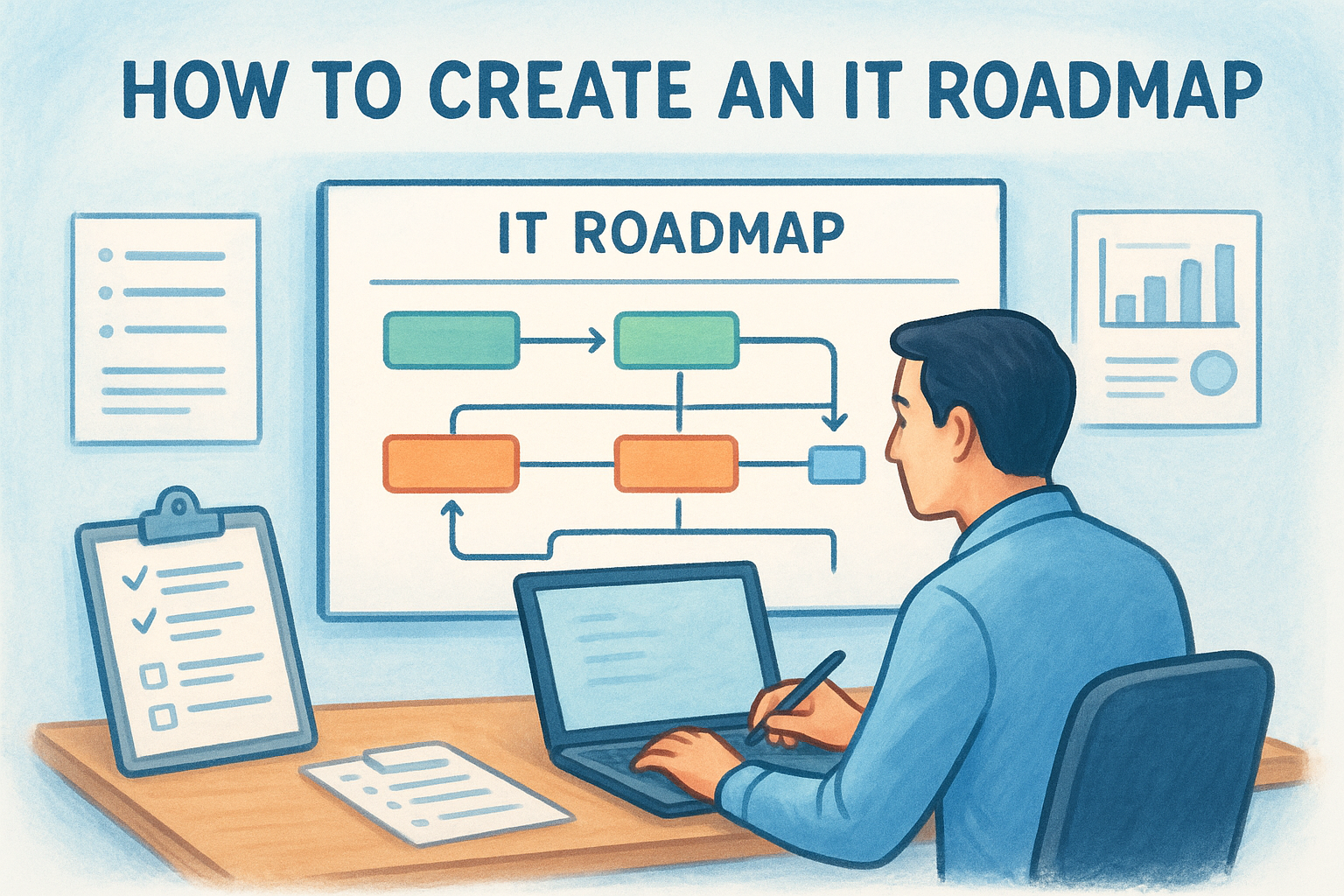 HOW TO CREATE AN IT ROADMAP

IT ROADMAP